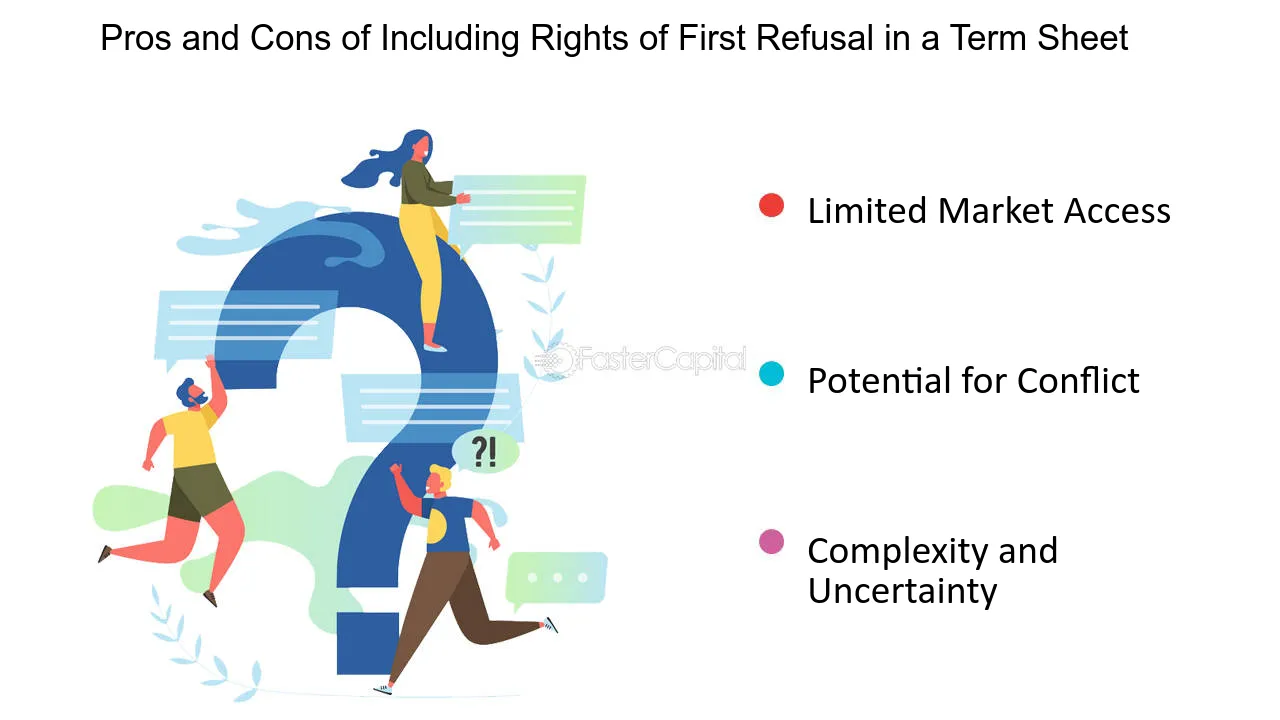 Pros and Cons of Including Rights of First Refusal in a Term Sheet

?!

• Limited Market Access

• Potential for Conflict

• Complexity and Uncertainty

FasterCapital